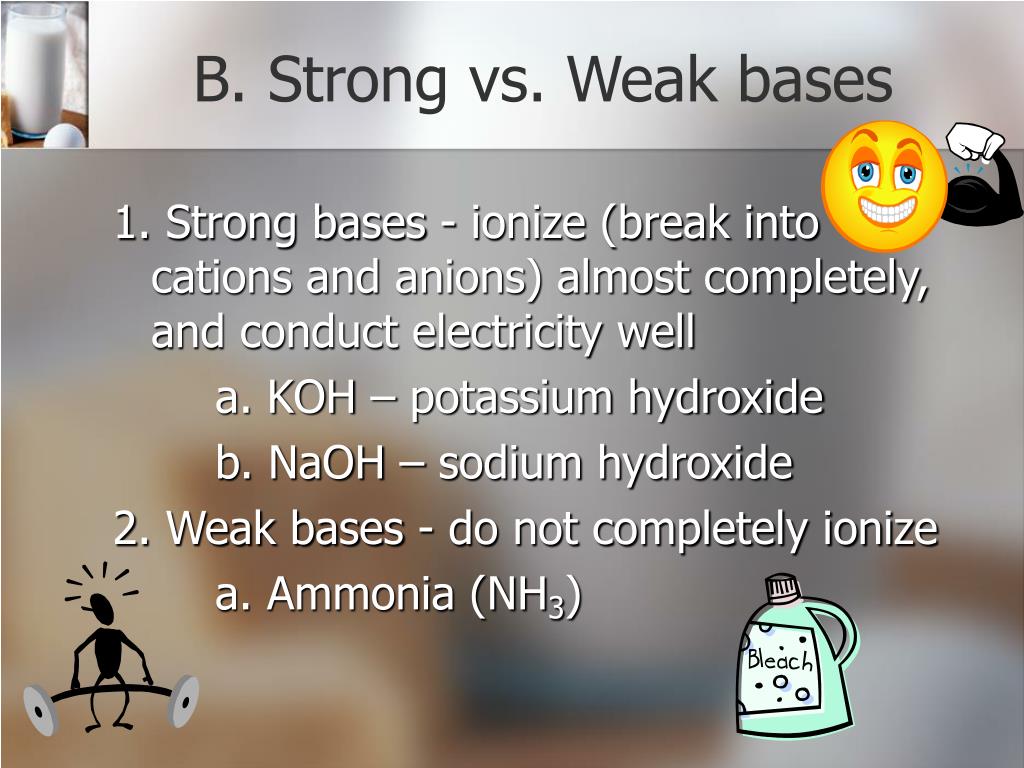 B. Strong vs. Weak bases

1. Strong bases - ionize (break into cations and anions) almost completely, and conduct electricity well

a. KOH – potassium hydroxide

b. NaOH – sodium hydroxide

2. Weak bases - do not completely ionize

a. Ammonia ($NH_3$)

Bleach